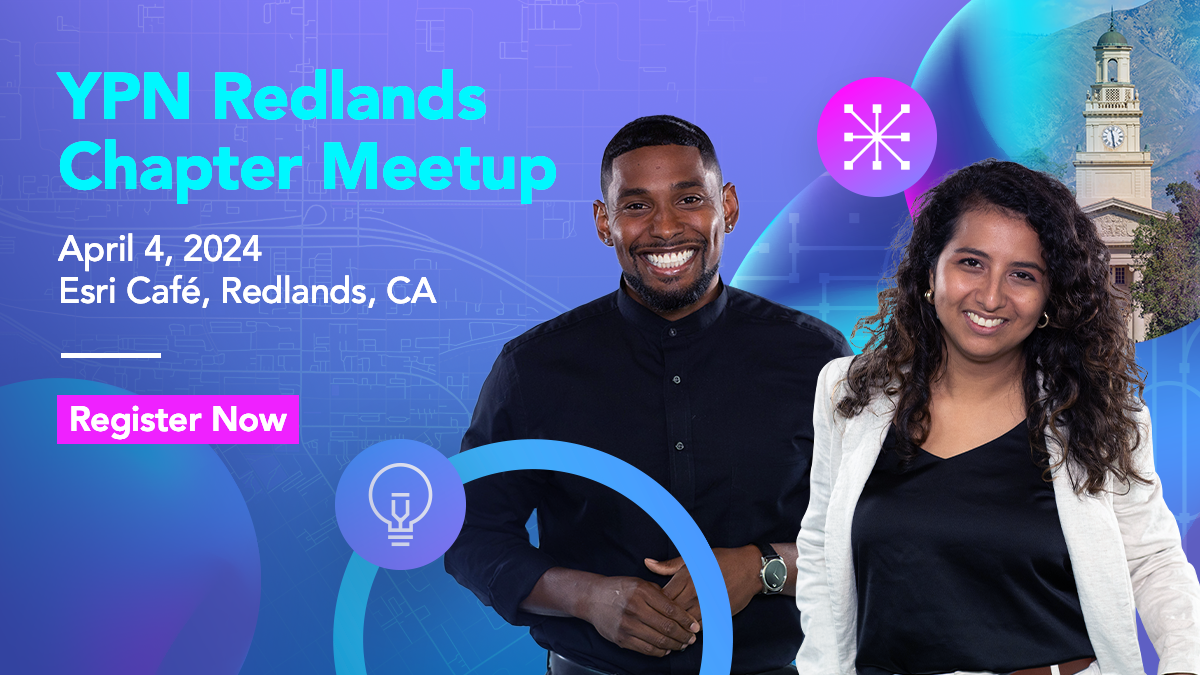 YPN Redlands Chapter Meetup

April 4, 2024
Esri Café, Redlands, CA

Register Now